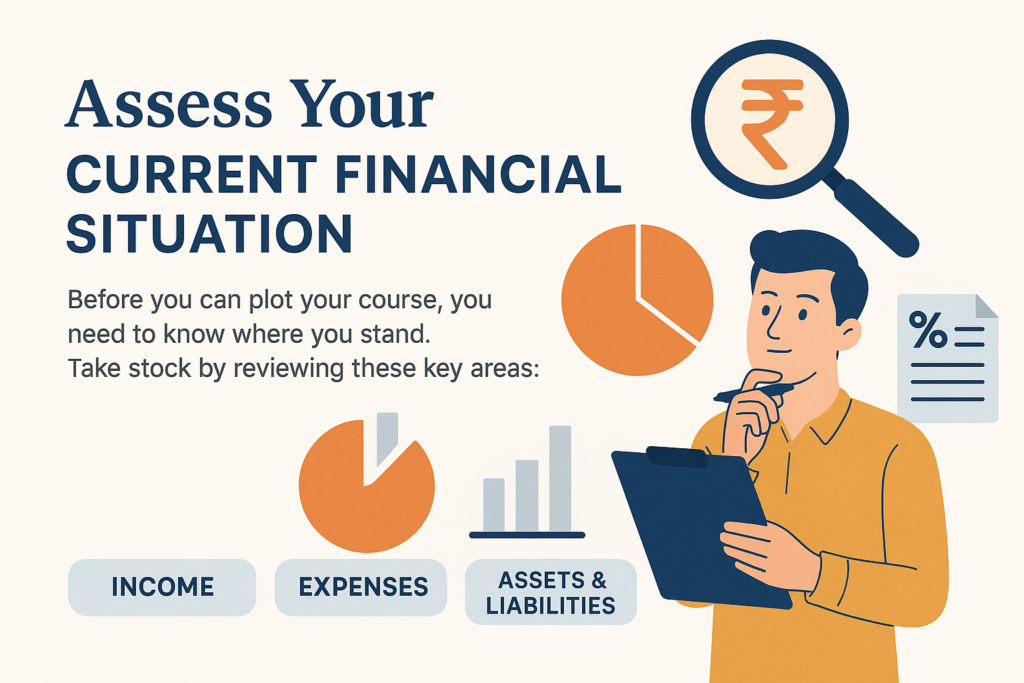 Assess Your
CURRENT FINANCIAL SITUATION

Before you can plot your course, you need to know where you stand. Take stock by reviewing these key areas:

₹

%

INCOME

EXPENSES

ASSETS & LIABILITIES